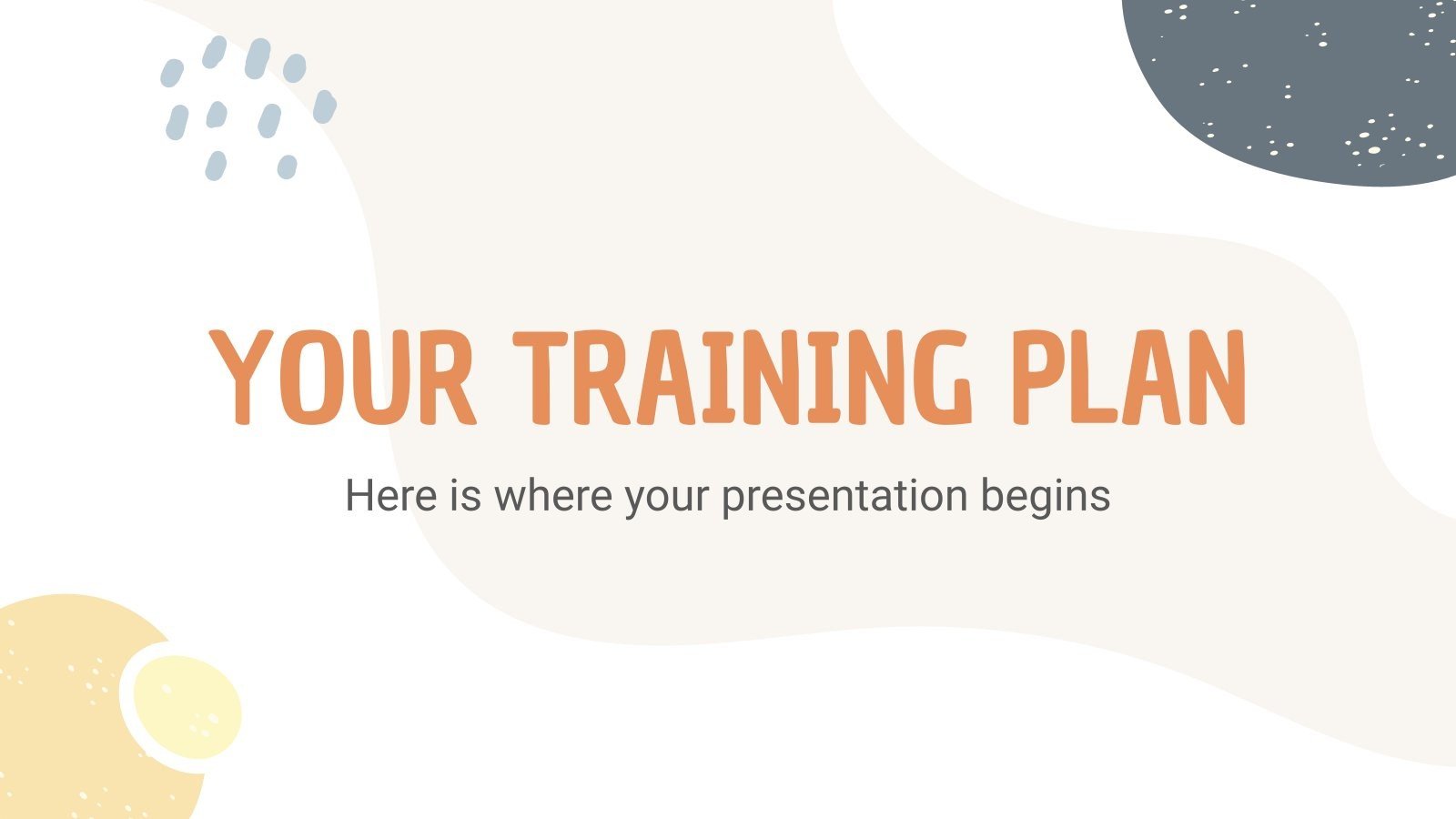 YOUR TRAINING PLAN

Here is where your presentation begins